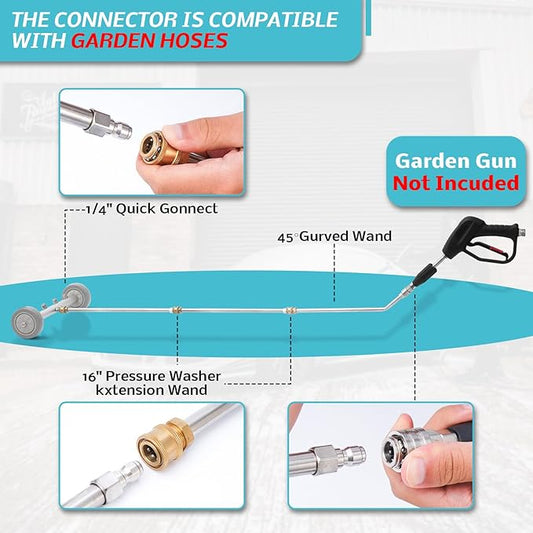 THE CONNECTOR IS COMPATIBLE WITH GARDEN HOSES

Garden Gun Not Incuded

1/4" Quick Gonnect

45°Gurved Wand

16" Pressure Washer kxtension Wand